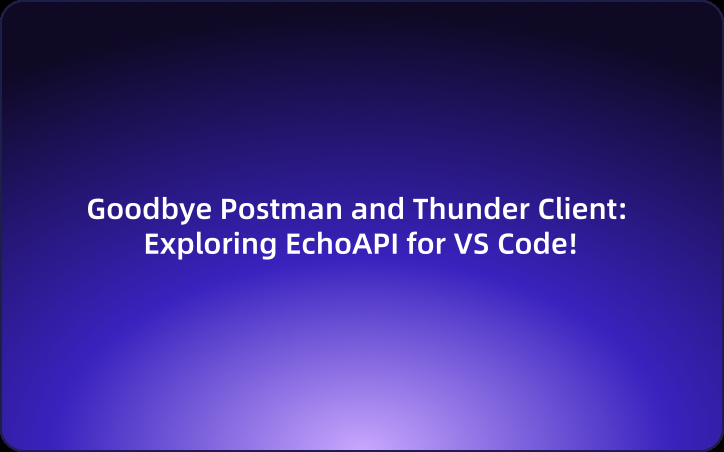 Goodbye Postman and Thunder Client: Exploring EchoAPI for VS Code!